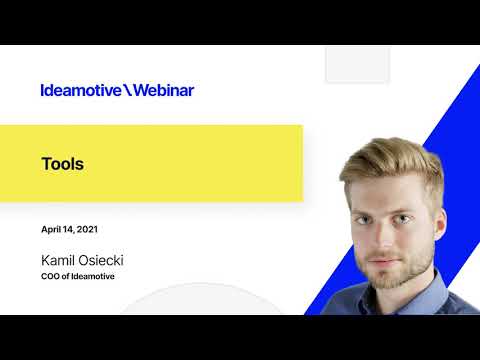 Ideamotive \ Webinar

Tools

April 14, 2021

Kamil Osiecki
COO of Ideamotive